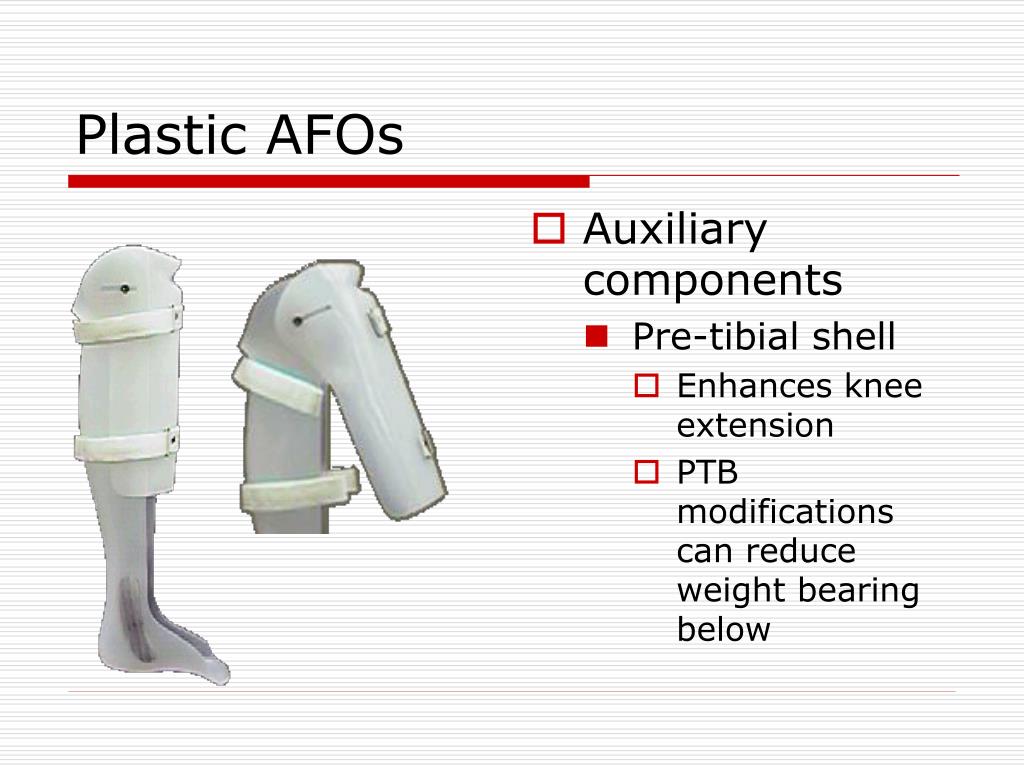 Plastic AFOs

Auxiliary components

Pre-tibial shell

Enhances knee extension

PTB modifications can reduce weight bearing below